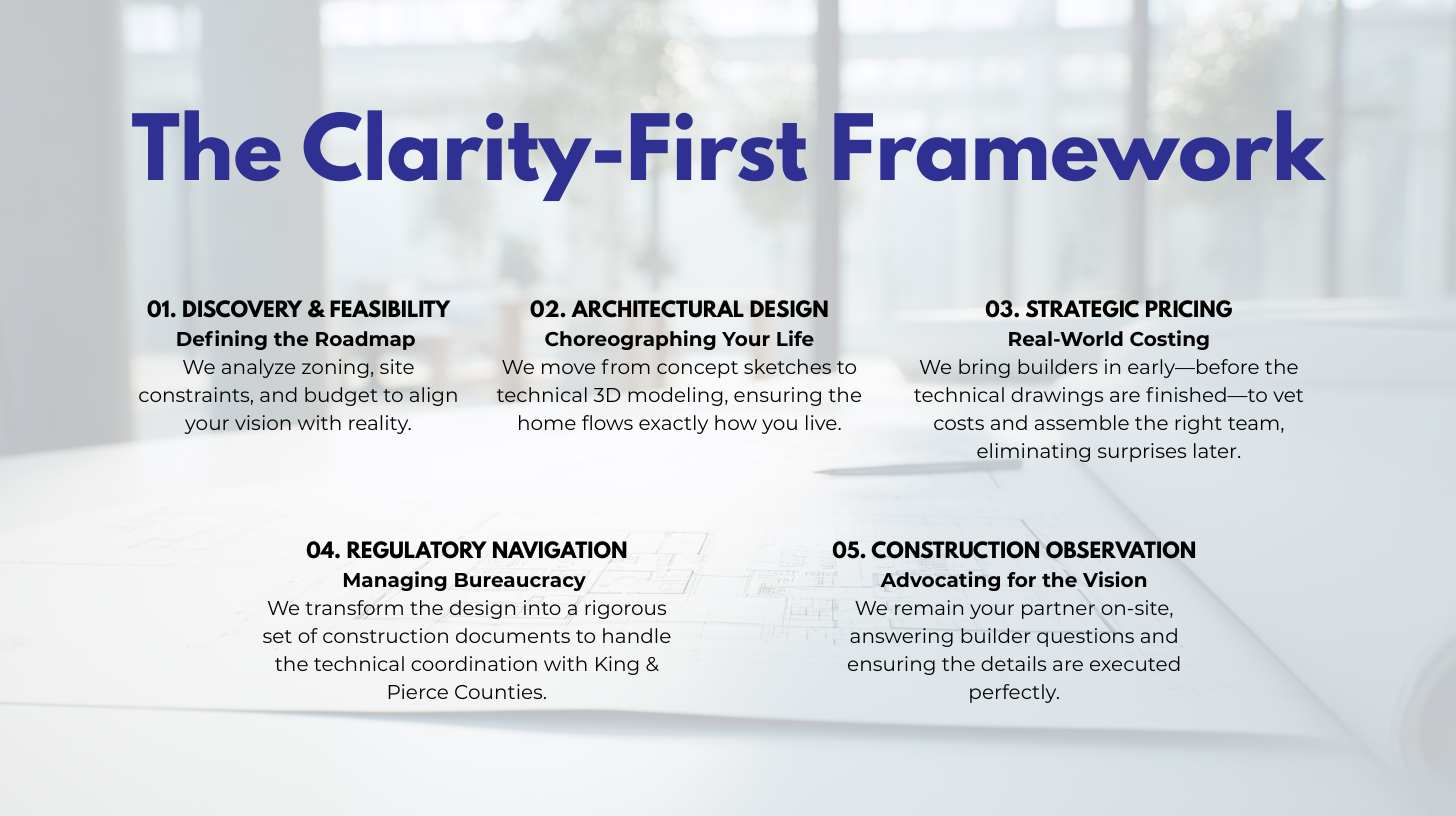 The Clarity-First Framework

01. DISCOVERY & FEASIBILITY
Defining the Roadmap
We analyze zoning, site constraints, and budget to align your vision with reality.

02. ARCHITECTURAL DESIGN
Choreographing Your Life
We move from concept sketches to technical 3D modeling, ensuring the home flows exactly how you live.

03. STRATEGIC PRICING
Real-World Costing
We bring builders in early—before the technical drawings are finished—to vet costs and assemble the right team, eliminating surprises later.

04. REGULATORY NAVIGATION
Managing Bureaucracy
We transform the design into a rigorous set of construction documents to handle the technical coordination with King & Pierce Counties.

05. CONSTRUCTION OBSERVATION
Advocating for the Vision
We remain your partner on-site, answering builder questions and ensuring the details are executed perfectly.